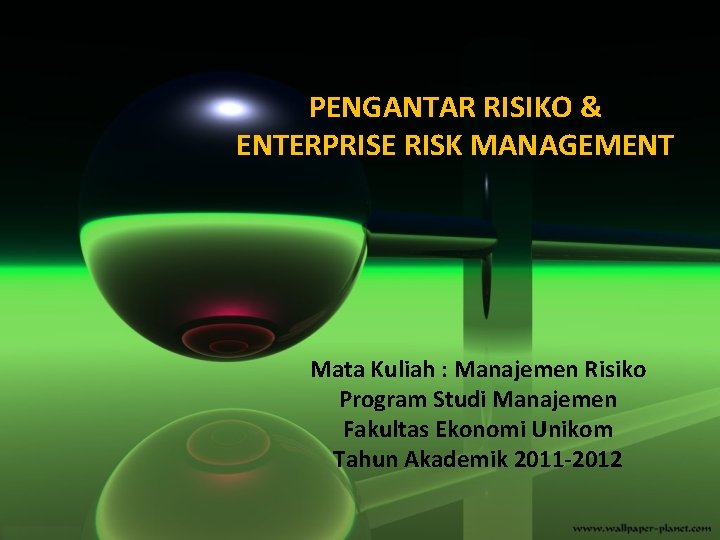 PENGANTAR RISIKO &
ENTERPRISE RISK MANAGEMENT

Mata Kuliah : Manajemen Risiko
Program Studi Manajemen
Fakultas Ekonomi Unikom
Tahun Akademik 2011-2012

www.wallpaper-planet.com